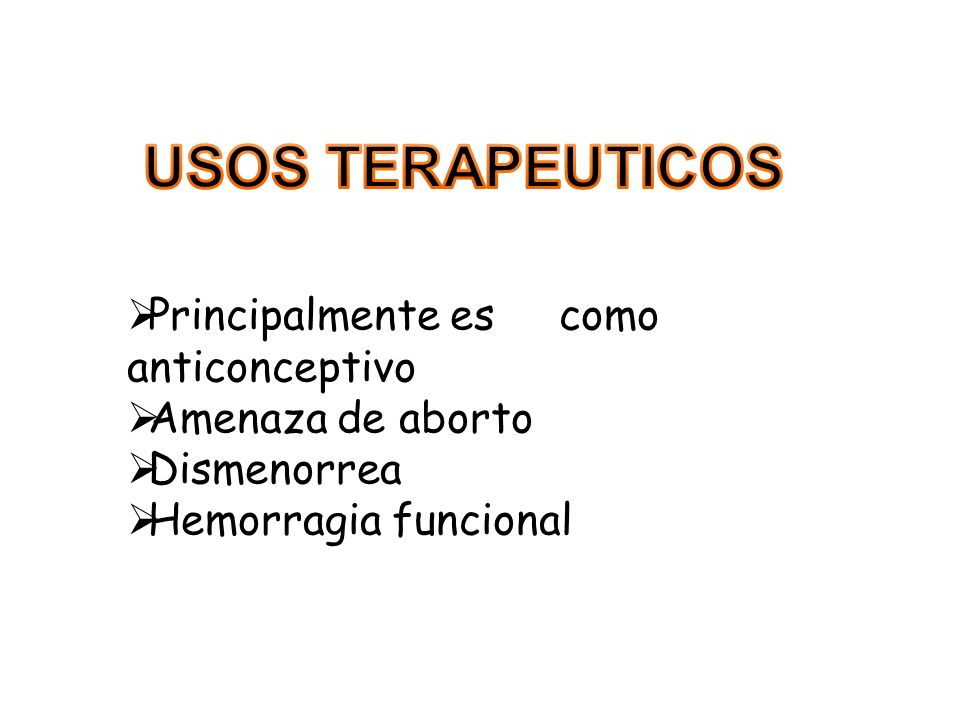 USOS TERAPEUTICOS

➢Principalmente es como anticonceptivo
➢Amenaza de aborto
➢Dismenorrea
➢Hemorragia funcional